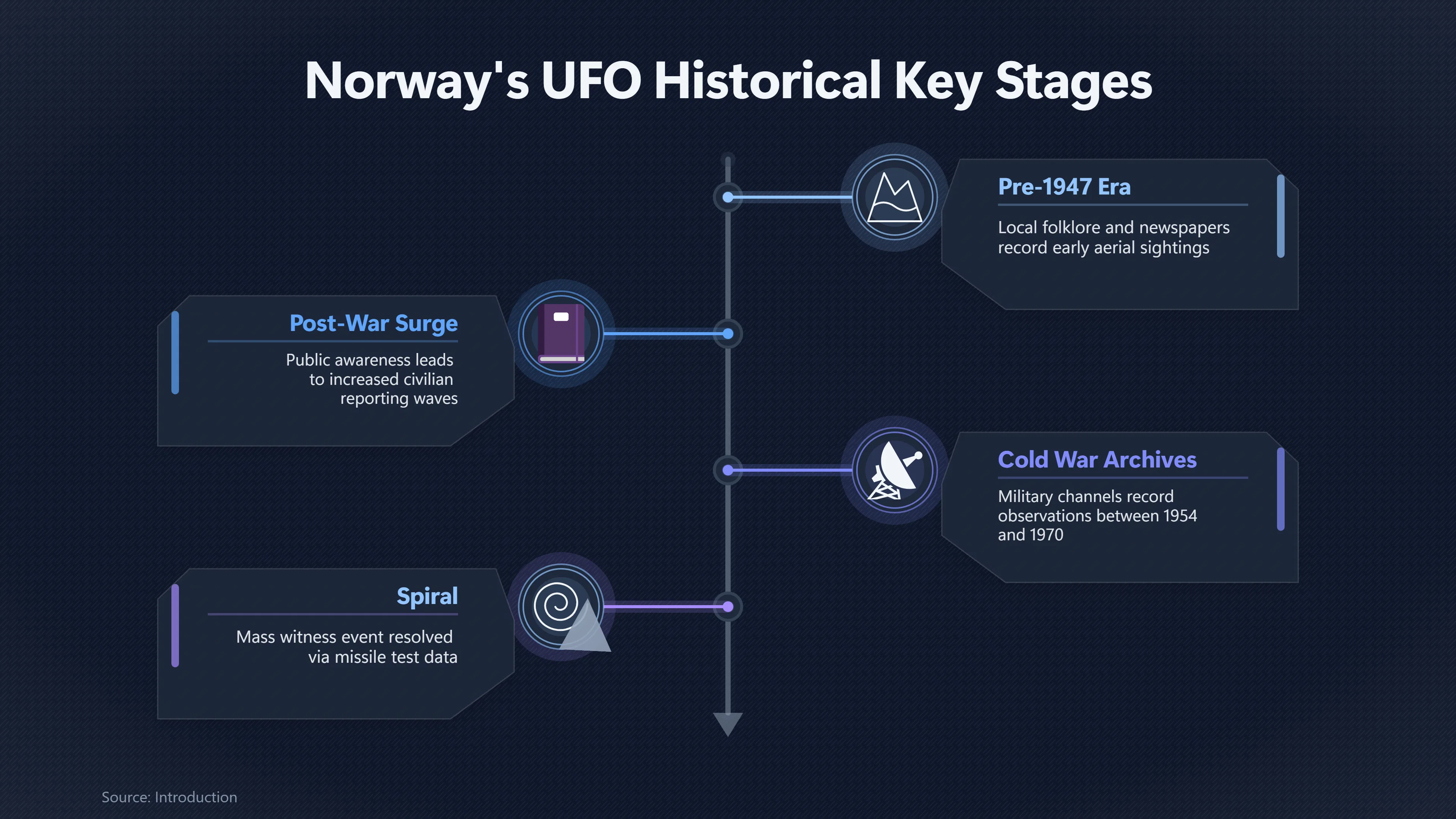 Norway's UFO Historical Key Stages

Pre-1947 Era

Local folklore and newspapers record early aerial sightings

Post-War Surge

Public awareness leads to increased civilian reporting waves

Cold War Archives

Military channels record observations between 1954 and 1970

Spiral

Mass witness event resolved via missile test data

Source: Introduction